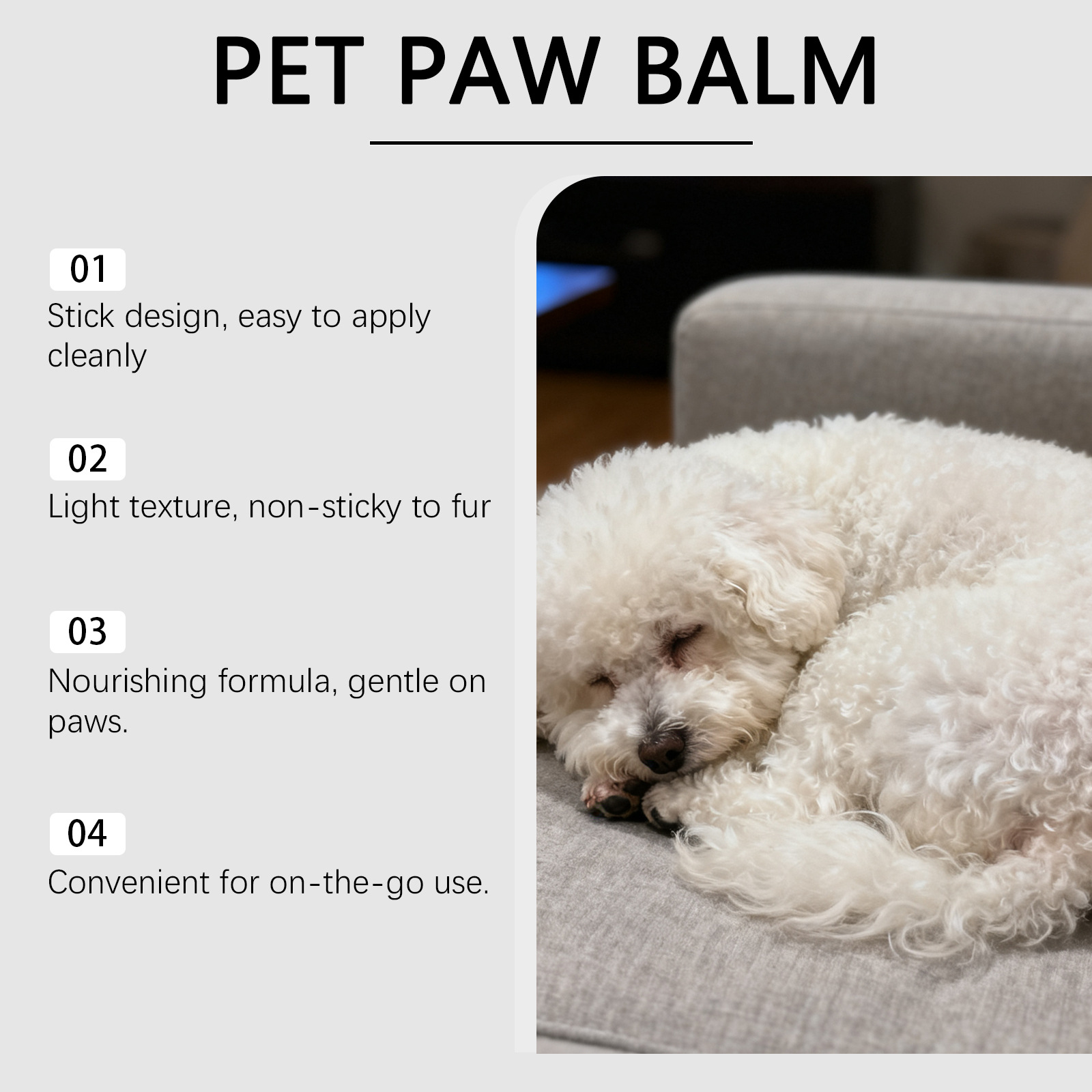 PET PAW BALM

01
Stick design, easy to apply cleanly

02
Light texture, non-sticky to fur

03
Nourishing formula, gentle on paws.

04
Convenient for on-the-go use.